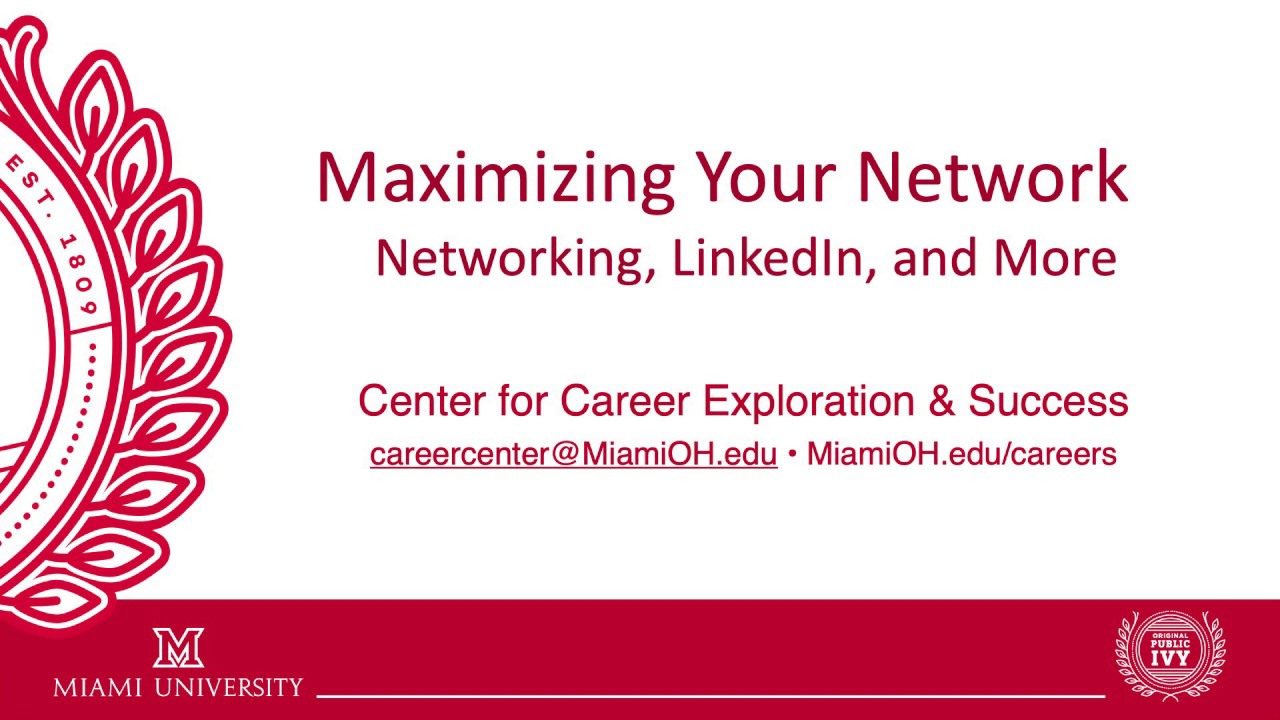 EST. 1809

Maximizing Your Network
Networking, LinkedIn, and More

Center for Career Exploration & Success
careercenter@MiamiOH.edu • MiamiOH.edu/careers

M
MIAMI UNIVERSITY

ORIGINAL PUBLIC IVY